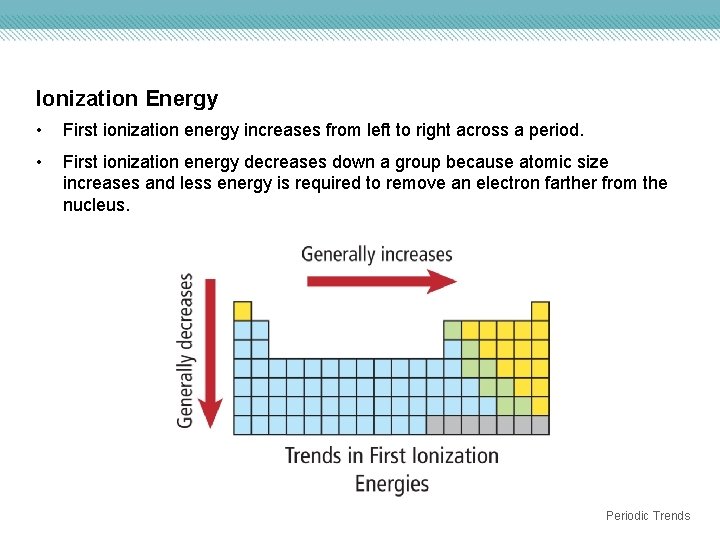 Ionization Energy

• First ionization energy increases from left to right across a period.

• First ionization energy decreases down a group because atomic size increases and less energy is required to remove an electron farther from the nucleus.

Generally increases

Generally decreases

Trends in First Ionization Energies

Periodic Trends